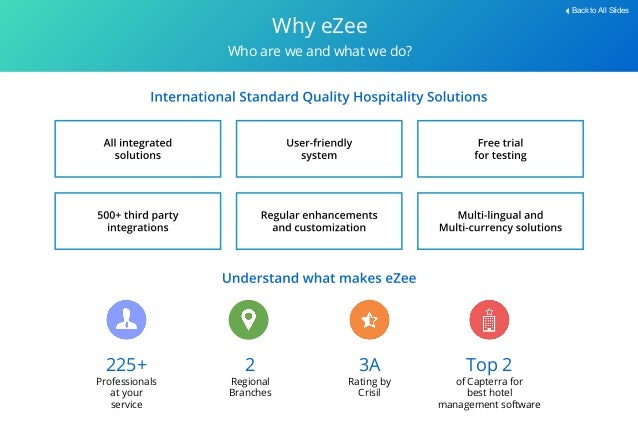 Back to All Slides

Why eZee

Who are we and what we do?

International Standard Quality Hospitality Solutions

All integrated solutions

User-friendly system

Free trial for testing

500+ third party integrations

Regular enhancements and customization

Multi-lingual and Multi-currency solutions

Understand what makes eZee

225+
Professionals at your service

2
Regional Branches

3A
Rating by Crisil

Top 2
of Capterra for best hotel management software